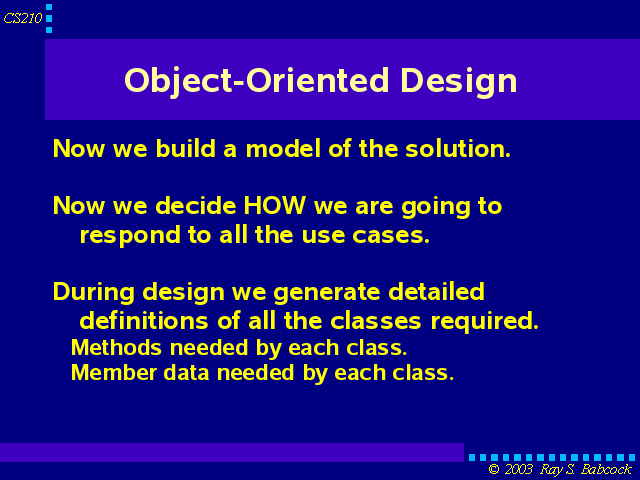 CS210

Object-Oriented Design

Now we build a model of the solution.

Now we decide HOW we are going to respond to all the use cases.

During design we generate detailed definitions of all the classes required.

Methods needed by each class.

Member data needed by each class.

© 2003 Ray S. Babcock